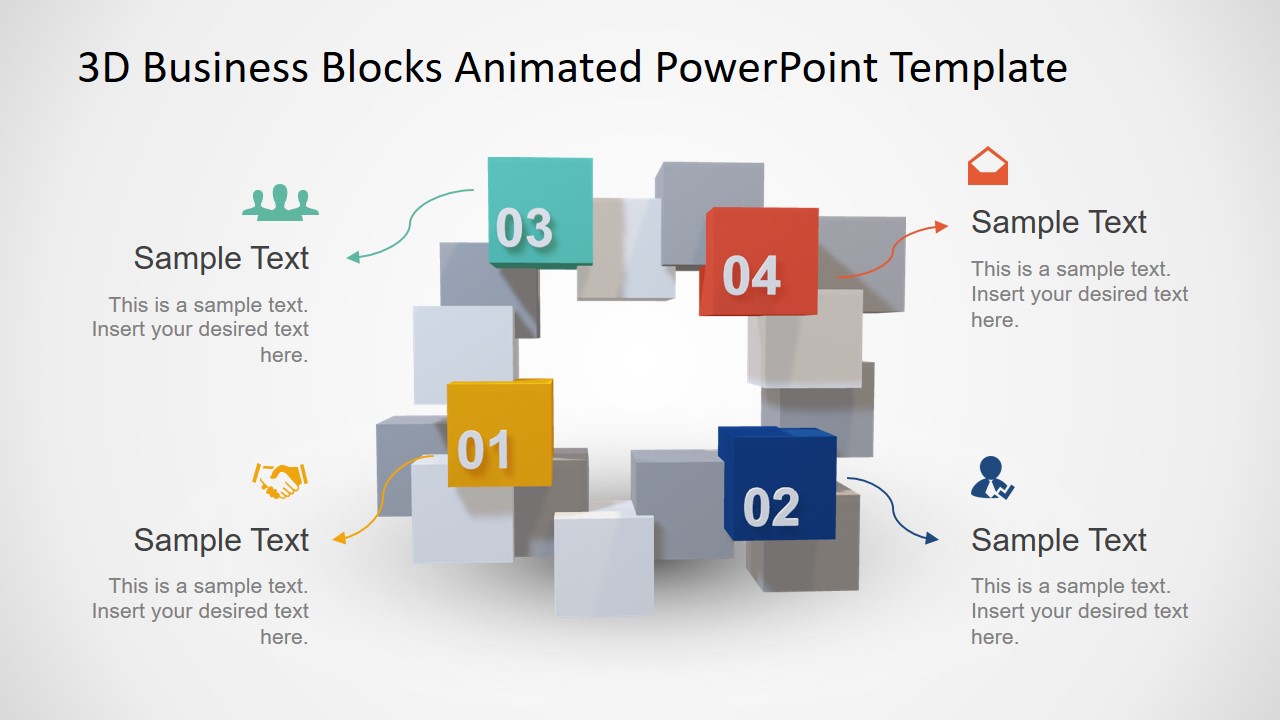 3D Business Blocks Animated PowerPoint Template

Sample Text

This is a sample text. Insert your desired text here.

03

04

Sample Text

This is a sample text. Insert your desired text here.

01

02

Sample Text

This is a sample text. Insert your desired text here.

Sample Text

This is a sample text. Insert your desired text here.